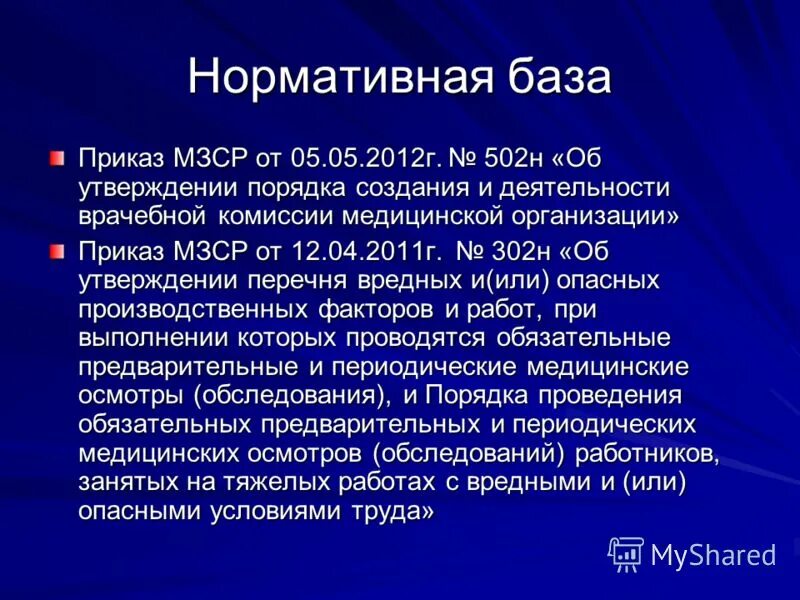 Нормативная база

Приказ МЗСР от 05.05.2012г. № 502н «Об утверждении порядка создания и деятельности врачебной комиссии медицинской организации»

Приказ МЗСР от 12.04.2011г. № 302н «Об утверждении перечня вредных и(или) опасных производственных факторов и работ, при выполнении которых проводятся обязательные предварительные и периодические медицинские осмотры (обследования), и Порядка проведения обязательных предварительных и периодических медицинских осмотров (обследований) работников, занятых на тяжелых работах с вредными и (или) опасными условиями труда»

MyShared